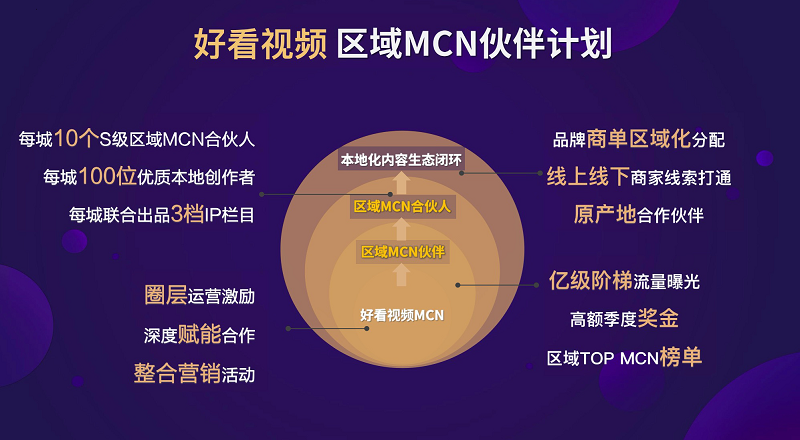 好看视频 区域MCN伙伴计划

每城10个S级区域MCN合伙人
每城100位优质本地创作者
每城联合出品3档IP栏目

圈层运营激励
深度赋能合作
整合营销活动

本地化内容生态闭环
区域MCN合伙人
区域MCN伙伴
好看视频MCN

品牌商单区域化分配
线上线下商家线索打通
原产地合作伙伴

亿级阶梯流量曝光
高额季度奖金
区域TOP MCN榜单